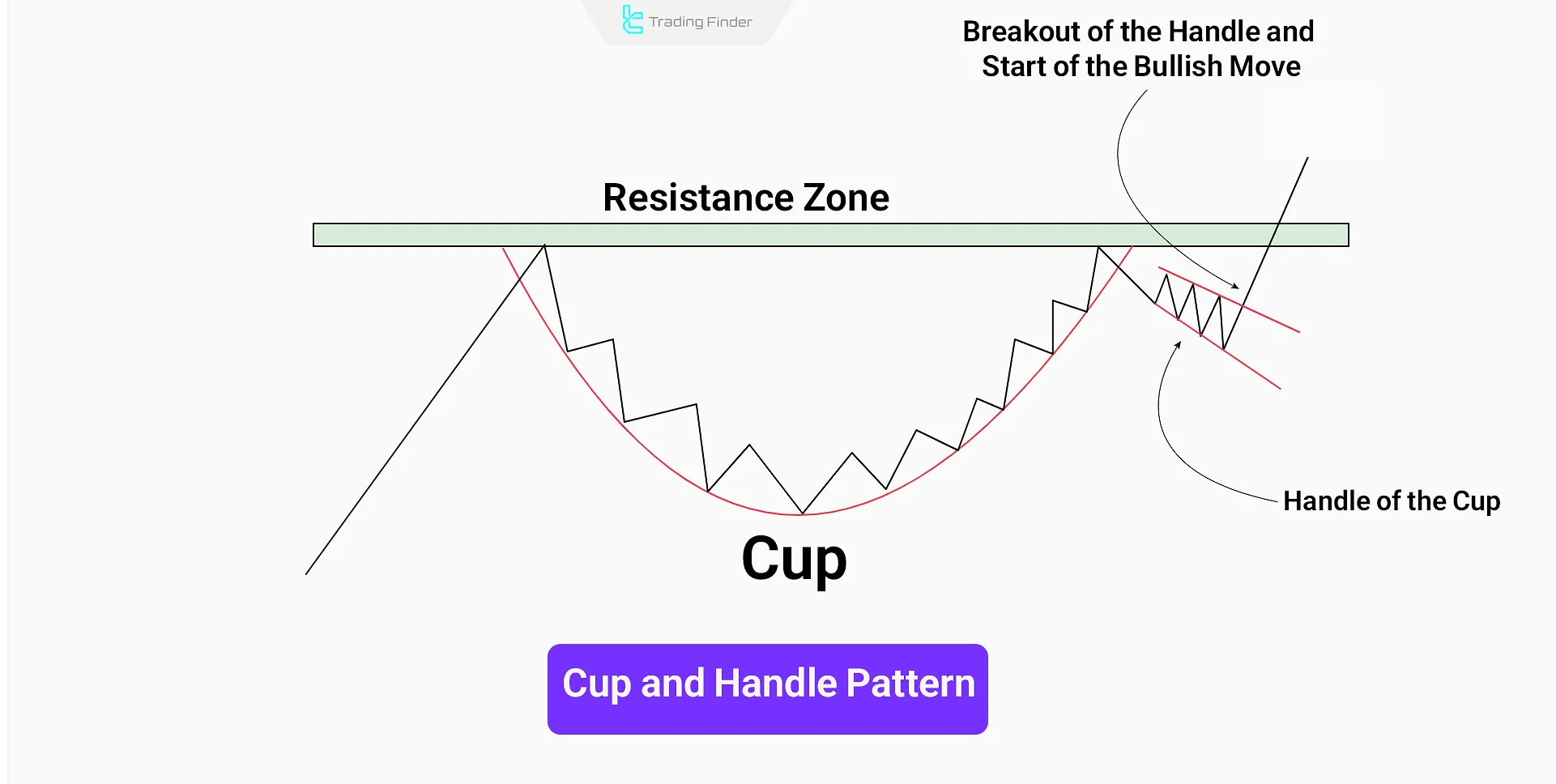 Trading Finder

Breakout of the Handle and Start of the Bullish Move

Resistance Zone

Handle of the Cup

Cup

Cup and Handle Pattern